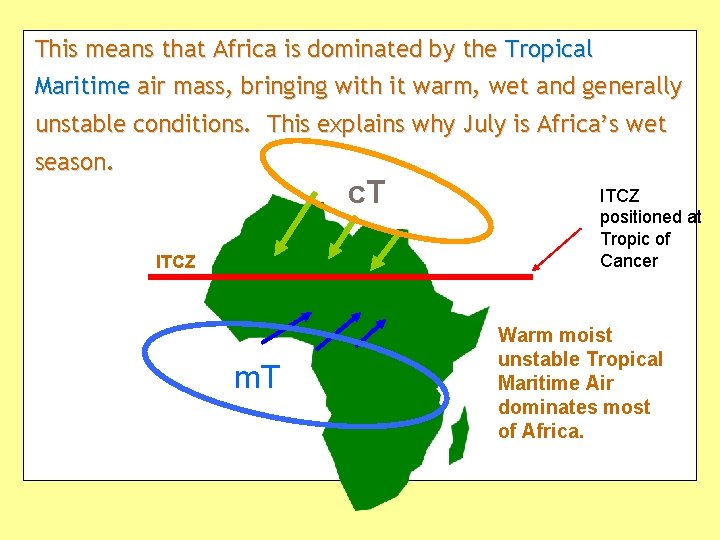 This means that Africa is dominated by the Tropical Maritime air mass, bringing with it warm, wet and generally unstable conditions. This explains why July is Africa's wet season.

cT

ITCZ positioned at Tropic of Cancer

ITCZ

mT

Warm moist unstable Tropical Maritime Air dominates most of Africa.